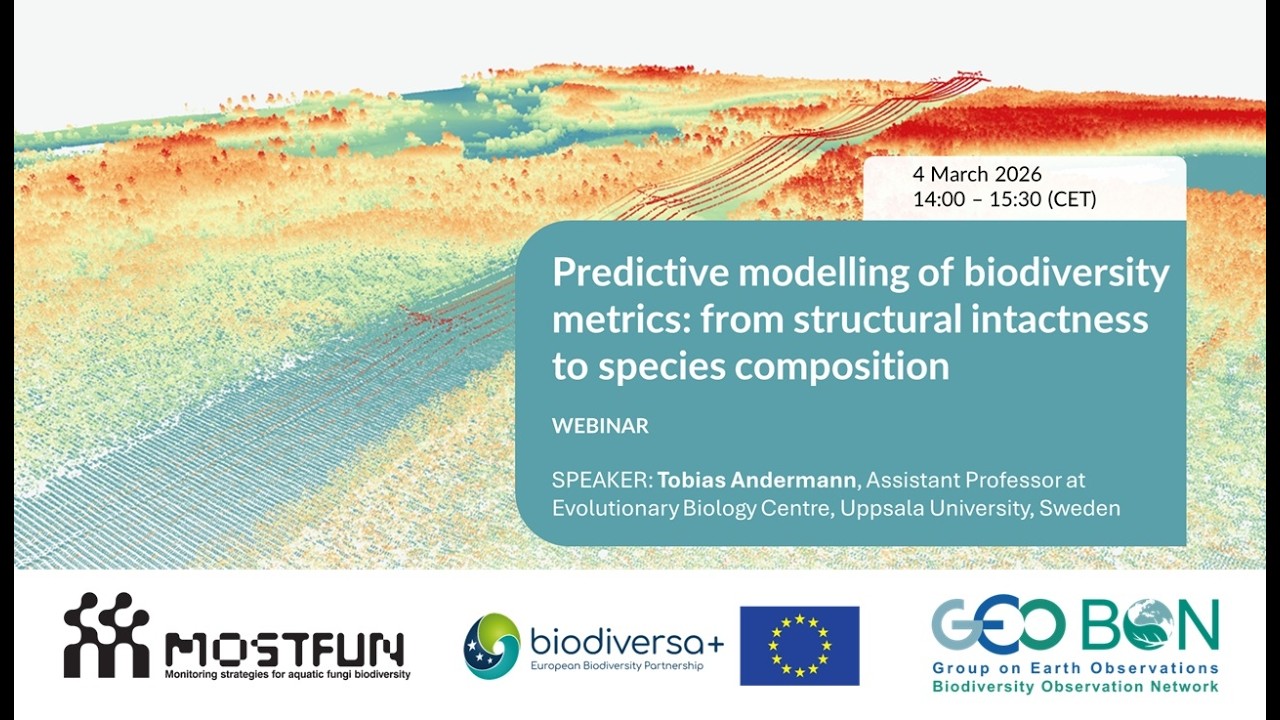 4 March 2026
14:00 – 15:30 (CET)

Predictive modelling of biodiversity metrics: from structural intactness to species composition

WEBINAR

SPEAKER: Tobias Andermann, Assistant Professor at Evolutionary Biology Centre, Uppsala University, Sweden

MOSTFUN
Monitoring strategies for aquatic fungi biodiversity

biodiversa+
European Biodiversity Partnership

GEO BON
Group on Earth Observations
Biodiversity Observation Network